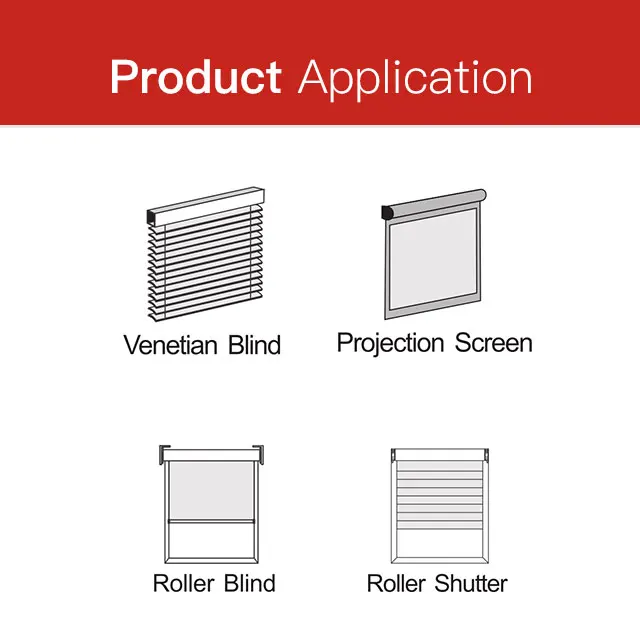 Product Application

Venetian Blind

Projection Screen

Roller Blind

Roller Shutter